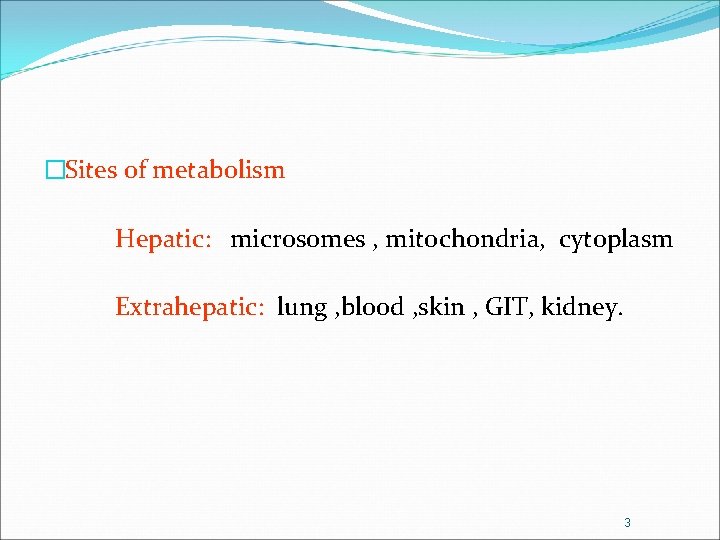 Sites of metabolism

Hepatic: microsomes , mitochondria, cytoplasm

Extrahepatic: lung ,blood ,skin , GIT, kidney.

3